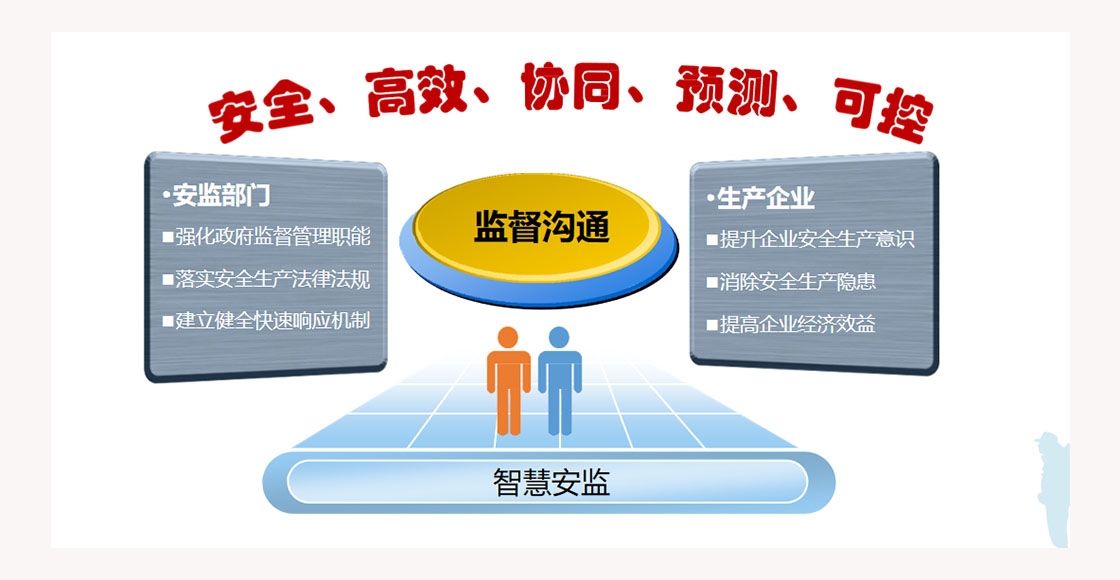 安全、高效、协同、预测、可控

•安监部门
■强化政府监督管理职能
■落实安全生产法律法规
■建立健全快速响应机制

监督沟通

•生产企业
■提升企业安全生产意识
■消除安全生产隐患
■提高企业经济效益

智慧安监